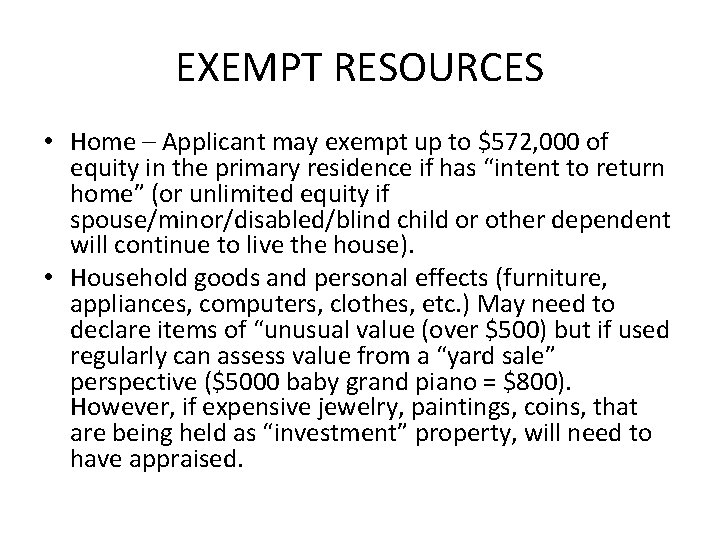 EXEMPT RESOURCES

• Home – Applicant may exempt up to \$572,000 of equity in the primary residence if has “intent to return home” (or unlimited equity if spouse/minor/disabled/blind child or other dependent will continue to live the house).
• Household goods and personal effects (furniture, appliances, computers, clothes, etc.) May need to declare items of “unusual value (over \$500) but if used regularly can assess value from a “yard sale” perspective (\$5000 baby grand piano = \$800). However, if expensive jewelry, paintings, coins, that are being held as “investment” property, will need to have appraised.